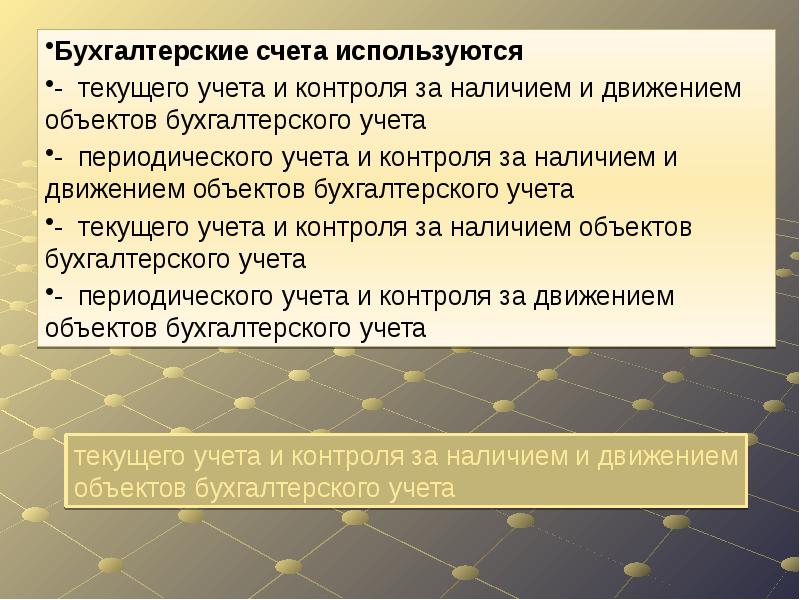 •Бухгалтерские счета используются

•- текущего учета и контроля за наличием и движением объектов бухгалтерского учета

•- периодического учета и контроля за наличием и движением объектов бухгалтерского учета

•- текущего учета и контроля за наличием объектов бухгалтерского учета

•- периодического учета и контроля за движением объектов бухгалтерского учета

текущего учета и контроля за наличием и движением объектов бухгалтерского учета